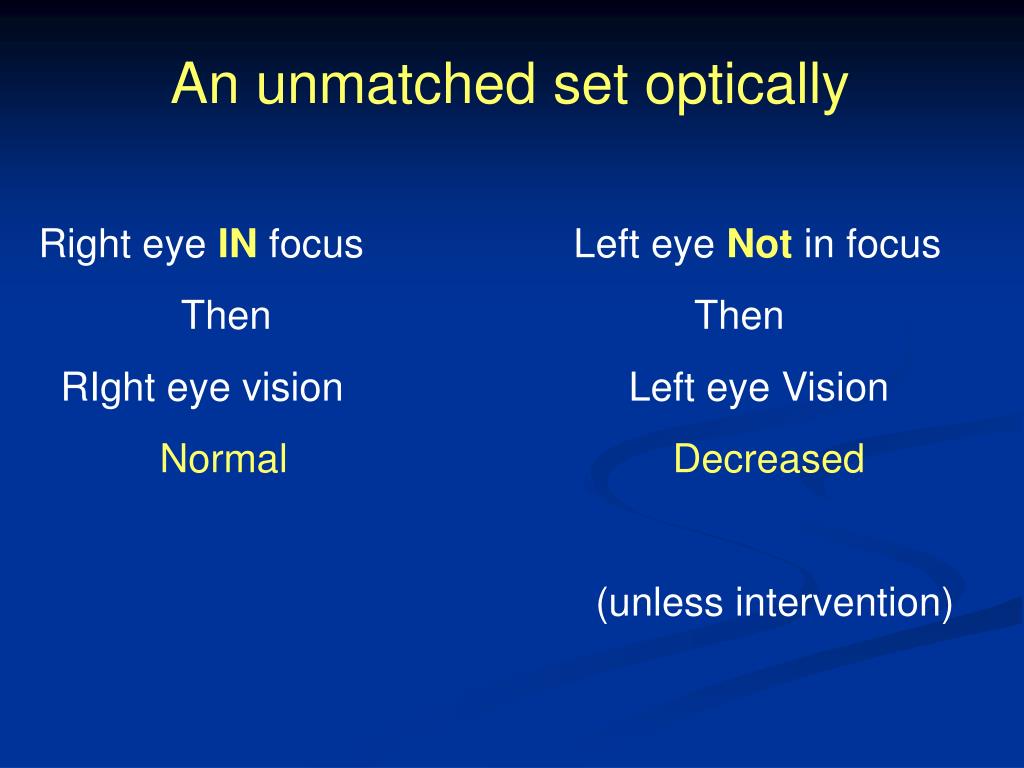 An unmatched set optically

Right eye IN focus

Then

RIght eye vision

Normal

Left eye Not in focus

Then

Left eye Vision

Decreased

(unless intervention)